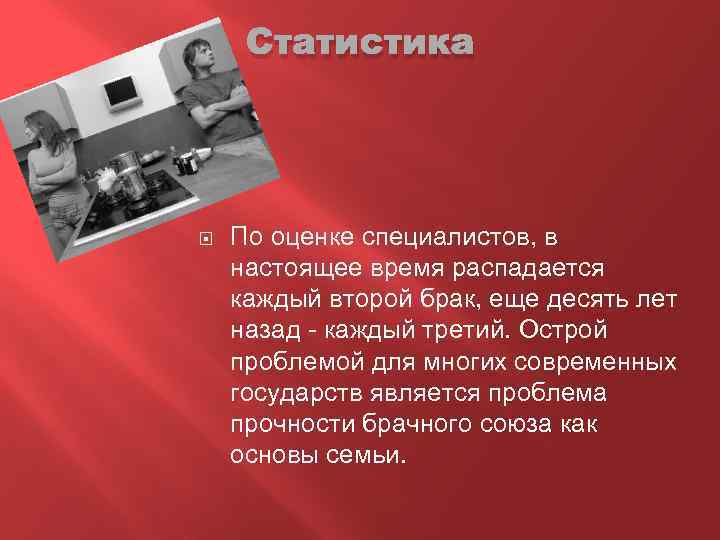 Статистика

По оценке специалистов, в настоящее время распадается каждый второй брак, еще десять лет назад - каждый третий. Острой проблемой для многих современных государств является проблема прочности брачного союза как основы семьи.